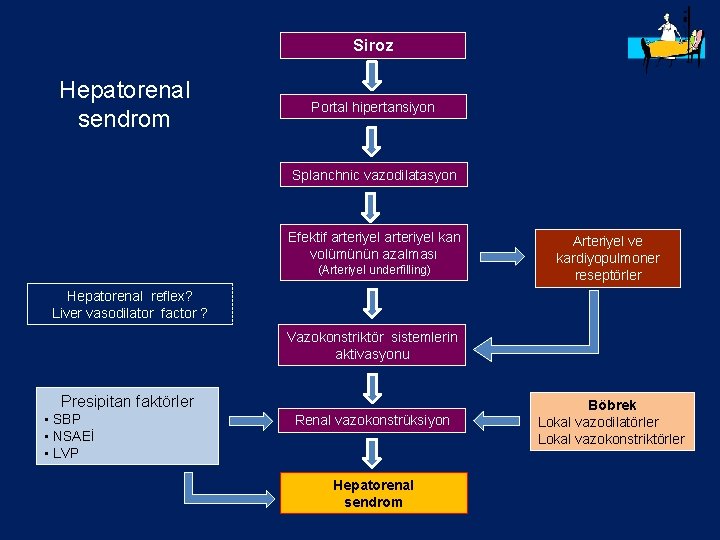 Hepatorenal sendrom

Siroz

Portal hipertansiyon

Splanchnic vazodilatasyon

Efektif arteriyel arteriyel kan volümünün azalması
(Arteriyel underfilling)

Arteriyel ve kardiyopulmoner reseptörler

Hepatorenal reflex?
Liver vasodilator factor ?

Vazokonstriktör sistemlerin aktivasyonu

Presipitan faktörler
▪ SBP
▪ NSAEİ
▪ LVP

Renal vazokonstrüksiyon

Böbrek
Lokal vazodilatörler
Lokal vazokonstriktörler

Hepatorenal sendrom